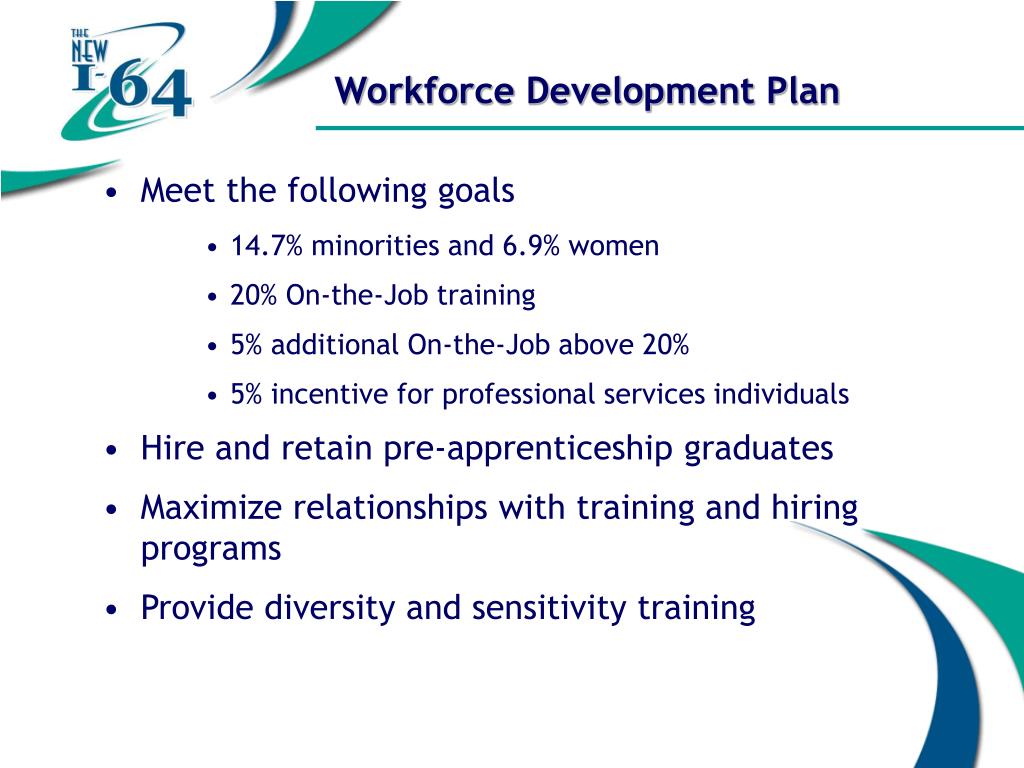 THE NEW I-64

Workforce Development Plan

• Meet the following goals
  • 14.7% minorities and 6.9% women
  • 20% On-the-Job training
  • 5% additional On-the-Job above 20%
  • 5% incentive for professional services individuals
• Hire and retain pre-apprenticeship graduates
• Maximize relationships with training and hiring programs
• Provide diversity and sensitivity training